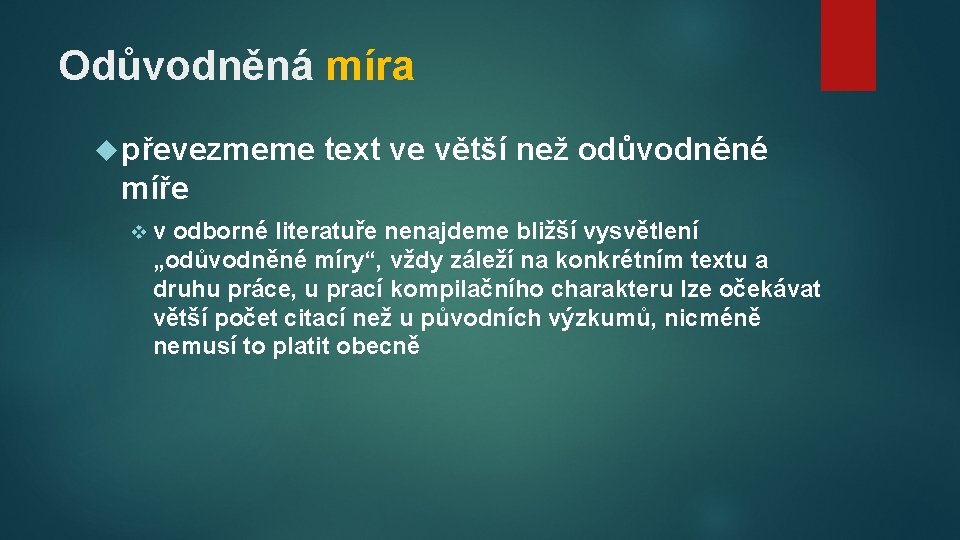 Odůvodněná míra

převezmeme text ve větší než odůvodněné míře

v odborné literatuře nenajdeme bližší vysvětlení „odůvodněné míry“, vždy záleží na konkrétním textu a druhu práce, u prací kompilačního charakteru lze očekávat větší počet citací než u původních výzkumů, nicméně nemusí to platit obecně